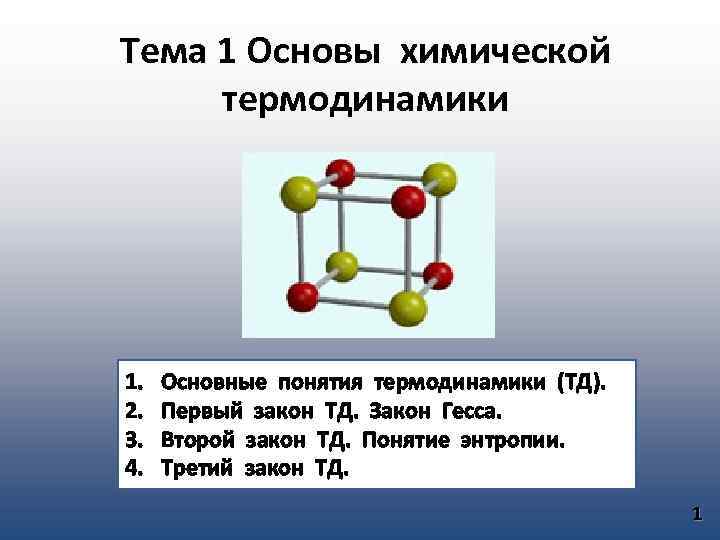 Тема 1 Основы химической термодинамики

1. Основные понятия термодинамики (ТД).
2. Первый закон ТД. Закон Гесса.
3. Второй закон ТД. Понятие энтропии.
4. Третий закон ТД.

1